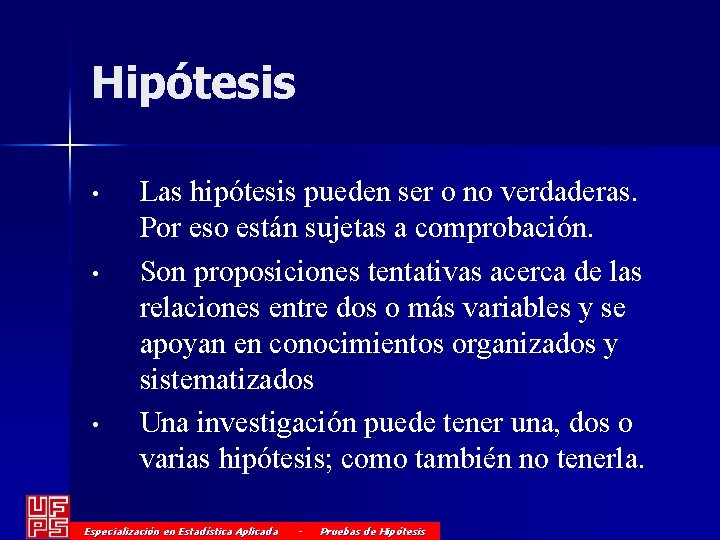 Hipótesis

• Las hipótesis pueden ser o no verdaderas. Por eso están sujetas a comprobación.

• Son proposiciones tentativas acerca de las relaciones entre dos o más variables y se apoyan en conocimientos organizados y sistematizados

• Una investigación puede tener una, dos o varias hipótesis; como también no tenerla.

UFPS

Especialización en Estadística Aplicada - Pruebas de Hipótesis